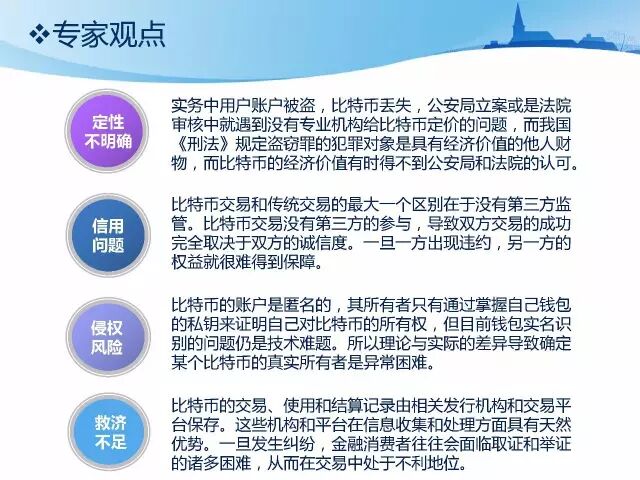 ❖专家观点

定性不明确

实务中用户账户被盗，比特币丢失，公安局立案或是法院审核中就遇到没有专业机构给比特币定价的问题，而我国《刑法》规定盗窃罪的犯罪对象是具有经济价值的他人财物，而比特币的经济价值有时得不到公安局和法院的认可。

信用问题

比特币交易和传统交易的最大一个区别在于没有第三方监管。比特币交易没有第三方的参与，导致双方交易的成功完全取决于双方的诚信度。一旦一方出现违约，另一方的权益就很难得到保障。

侵权风险

比特币的账户是匿名的，其所有者只有通过掌握自己钱包的私钥来证明自己对比特币的所有权，但目前钱包实名识别的问题仍是技术难题。所以理论与实际的差异导致确定某个比特币的真实所有者是异常困难。

救济不足

比特币的交易、使用和结算记录由相关发行机构和交易平台保存。这些机构和平台在信息收集和处理方面具有天然优势。一旦发生纠纷，金融消费者往往会面临取证和举证的诸多困难，从而在交易中处于不利地位。